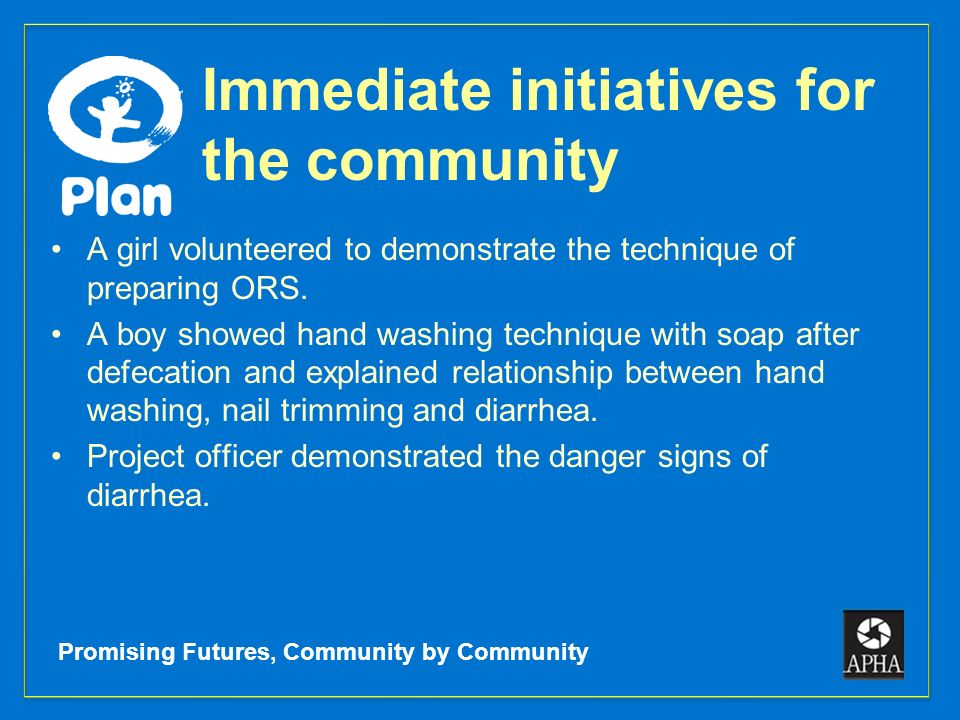 Plan

Immediate initiatives for the community

• A girl volunteered to demonstrate the technique of preparing ORS.
• A boy showed hand washing technique with soap after defecation and explained relationship between hand washing, nail trimming and diarrhea.
• Project officer demonstrated the danger signs of diarrhea.

Promising Futures, Community by Community

APHA